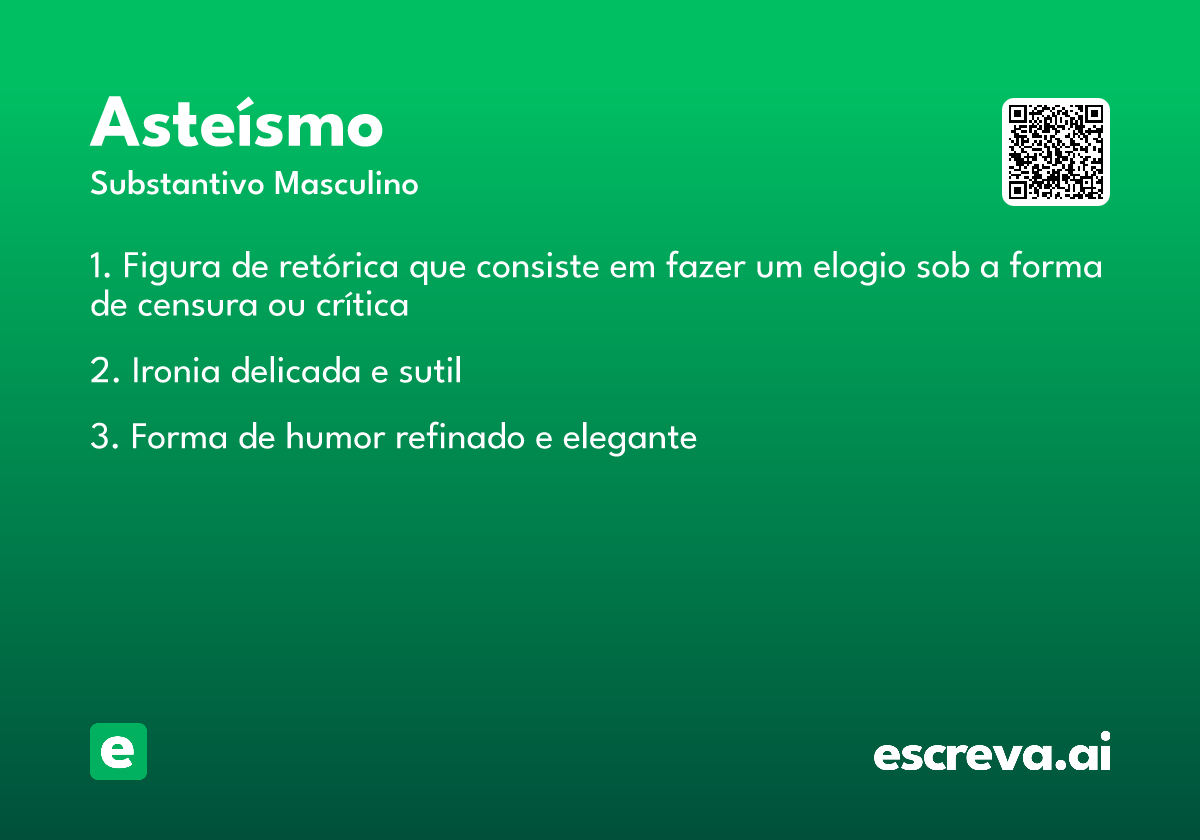 Asteísmo
Substantivo Masculino

1. Figura de retórica que consiste em fazer um elogio sob a forma de censura ou crítica

2. Ironia delicada e sutil

3. Forma de humor refinado e elegante

e

escreva.ai